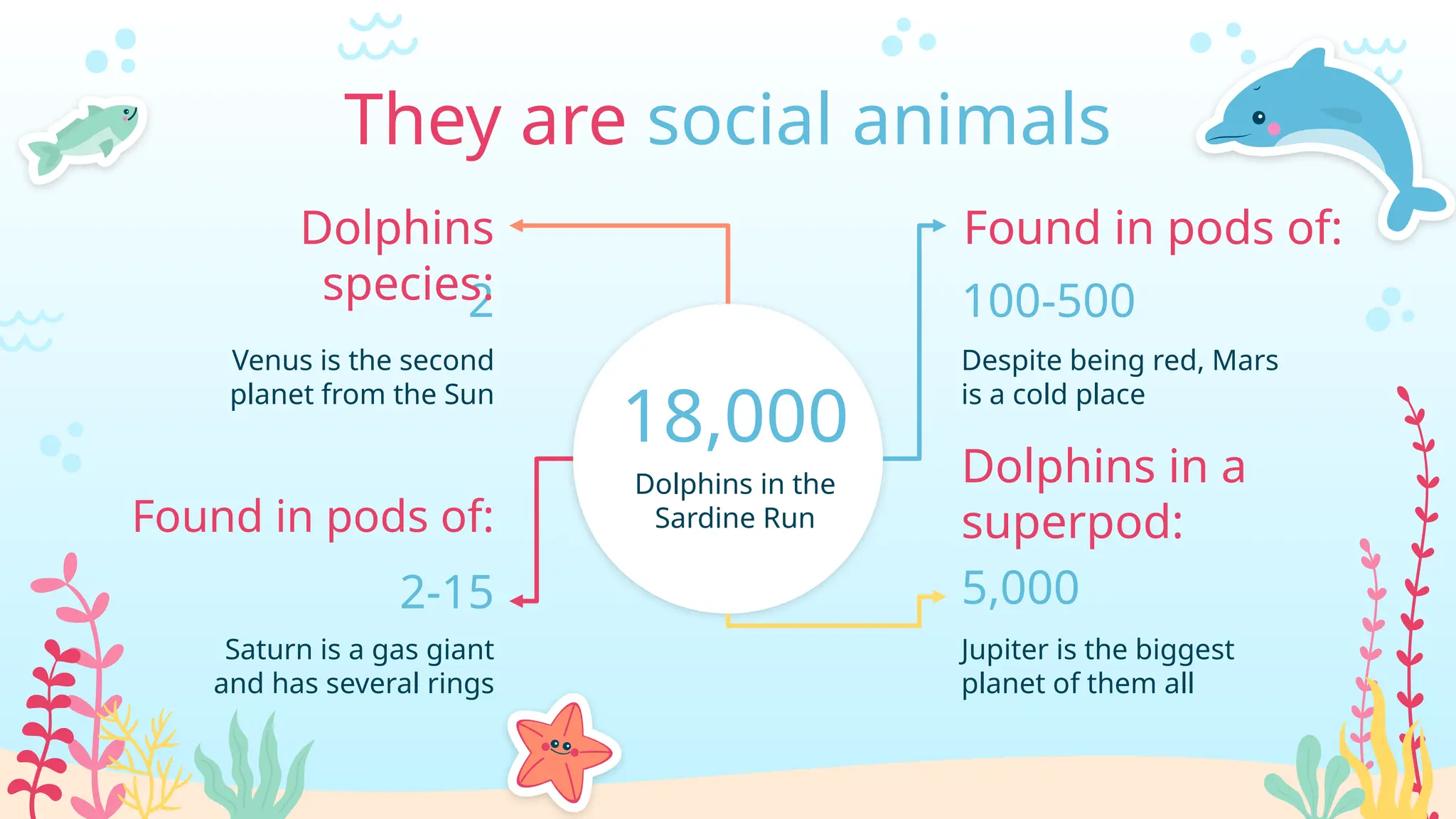 They are social animals

Dolphins species:

2

Venus is the second planet from the Sun

Found in pods of:

2-15

Saturn is a gas giant and has several rings

18,000

Dolphins in the Sardine Run

Found in pods of:

100-500

Despite being red, Mars is a cold place

Dolphins in a superpod:

5,000

Jupiter is the biggest planet of them all